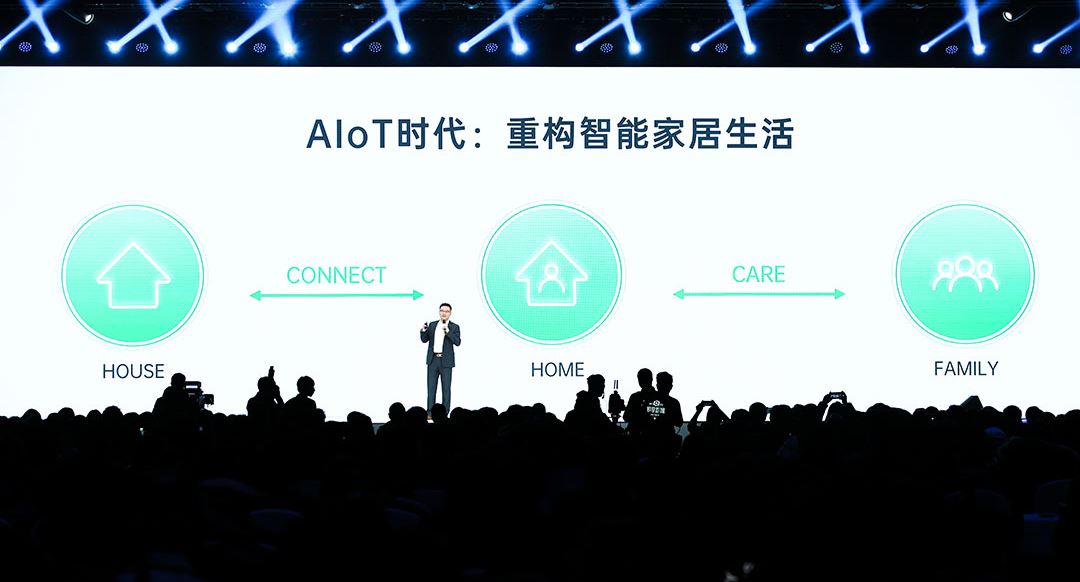 AIoT时代：重构智能家居生活

CONNECT

CARE

HOUSE

HOME

FAMILY